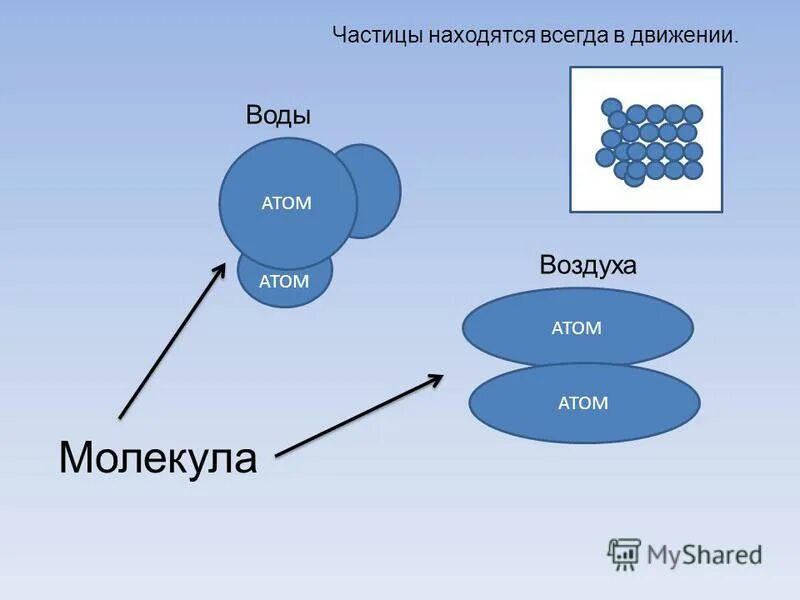 Частицы находятся всегда в движении.

Воды

АТОМ

АТОМ

Воздуха

АТОМ

АТОМ

Молекула

MyShared